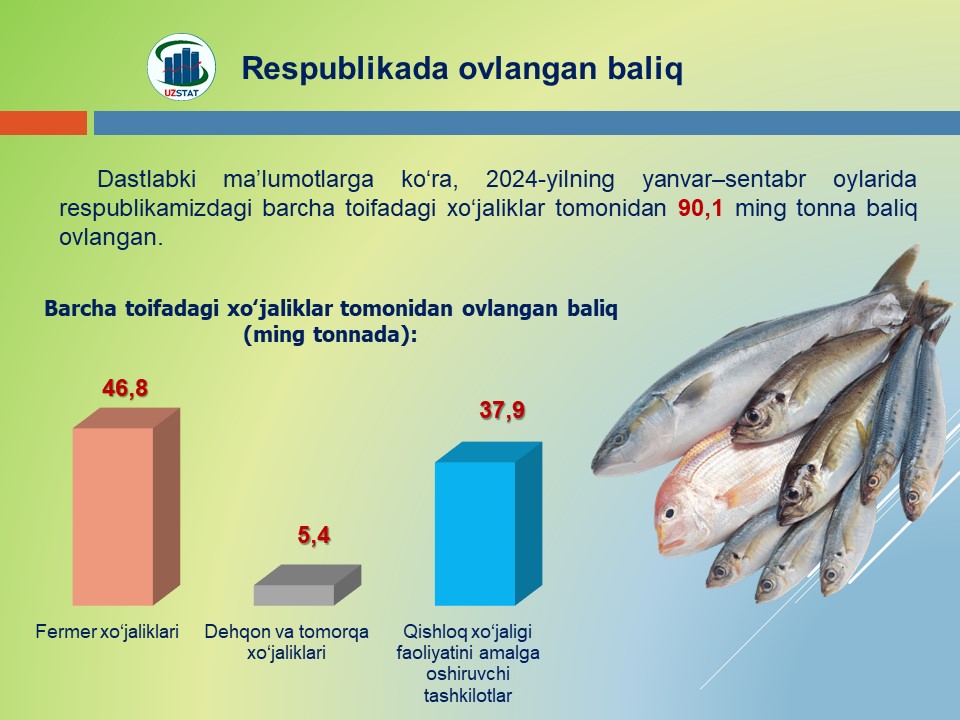 UZSTAT

Respublikada ovlangan baliq

Dastlabki ma’lumotlarga ko‘ra, 2024-yilning yanvar–sentabr oylarida respublikamizdagi barcha toifadagi xo‘jaliklar tomonidan 90,1 ming tonna baliq ovlangan.

Barcha toifadagi xo‘jaliklar tomonidan ovlangan baliq (ming tonnada):

46,8

5,4

37,9

Fermer xo‘jaliklari

Dehqon va tomorqa xo‘jaliklari

Qishloq xo‘jaligi faoliyatini amalga oshiruvchi tashkilotlar